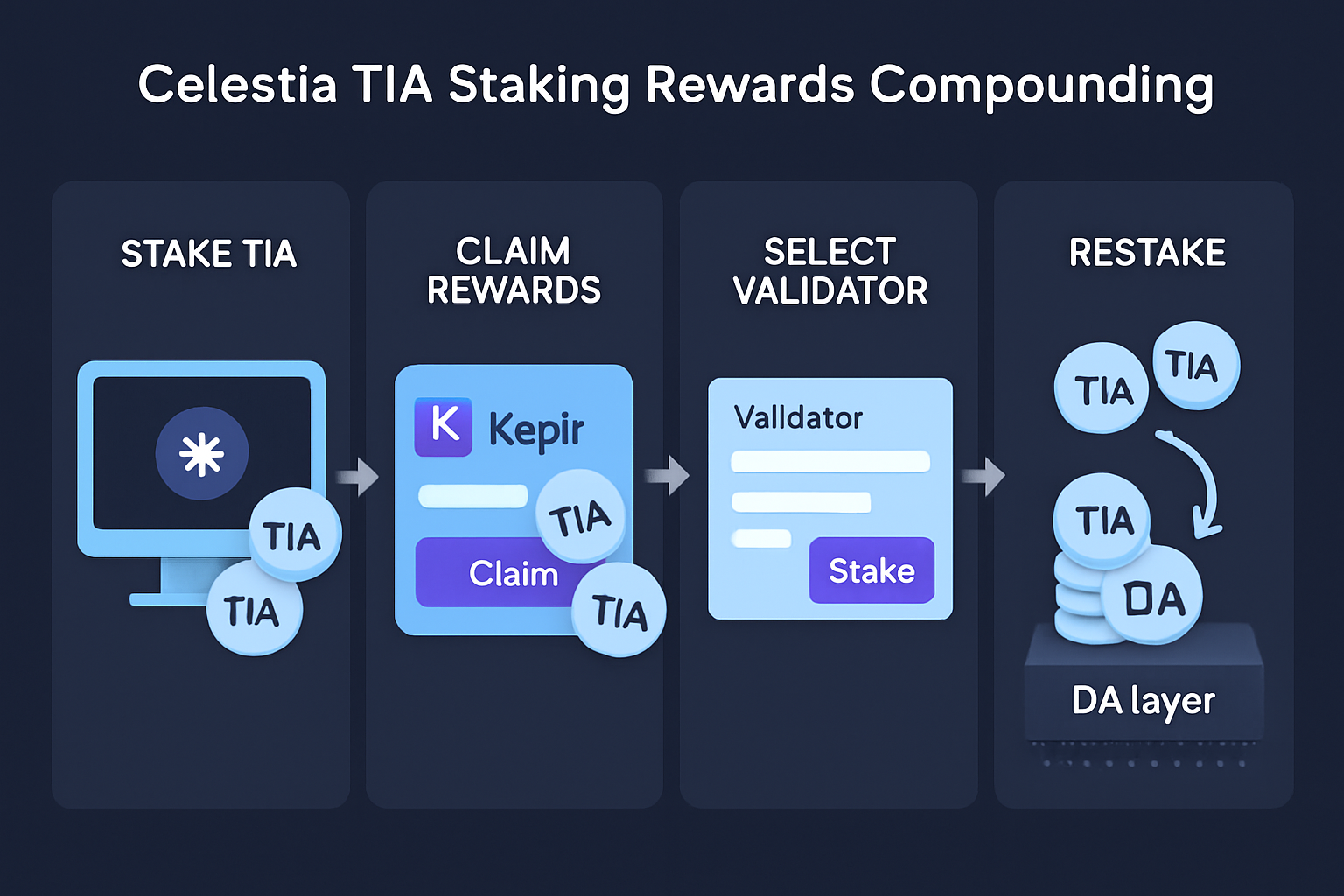 Celestia TIA Staking Rewards Compounding

STAKE TIA

TIA

TIA

CLAIM REWARDS

K Kepir

TIA

Claim

TIA

SELECT VALIDATOR

Valldator

Stake

RESTAKE

TIA

TIA

TIA

DA

DA layer